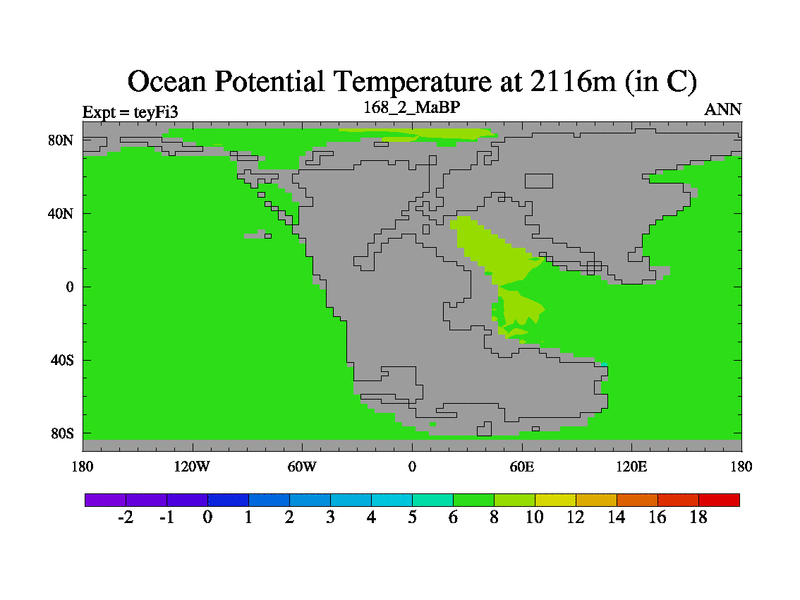 Ocean Potential Temperature at 2116m (in C)

Expt = teyFi3

168_2_MaBP

ANN

80N

40N

0

40S

80S

180

120W

60W

0

60E

120E

180

-2 -1 0 1 2 3 4 5 6 8 10 12 14 16 18